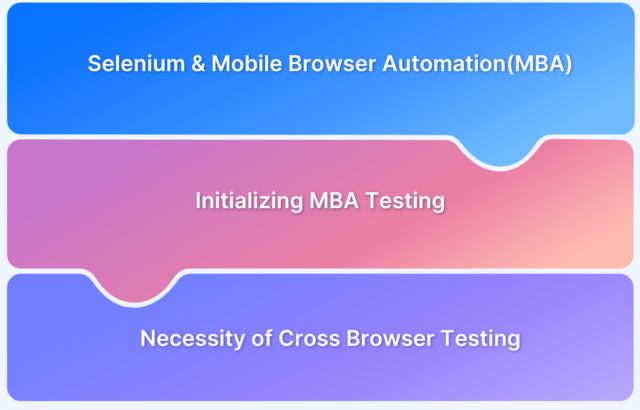 Selenium & Mobile Browser Automation(MBA)

Initializing MBA Testing

Necessity of Cross Browser Testing